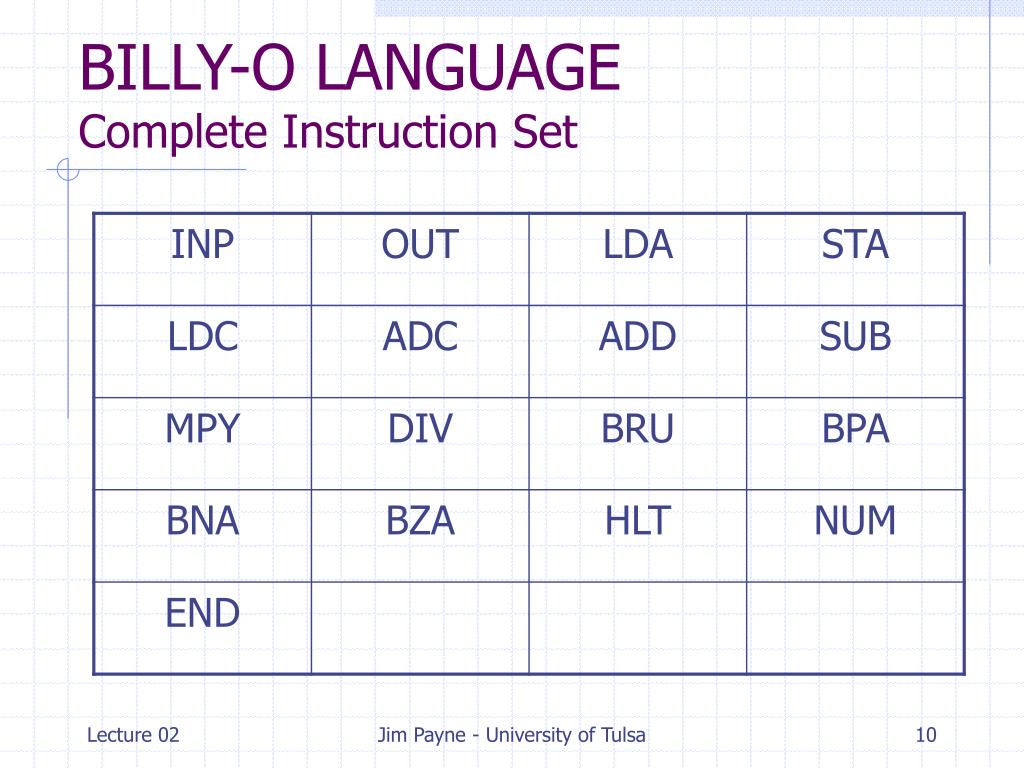 BILLY-O LANGUAGE
Complete Instruction Set

| INP | OUT | LDA | STA |
|---|---|---|---|
| LDC | ADC | ADD | SUB |
| MPY | DIV | BRU | BPA |
| BNA | BZA | HLT | NUM |
| END | | | |

Lecture 02

Jim Payne - University of Tulsa

10